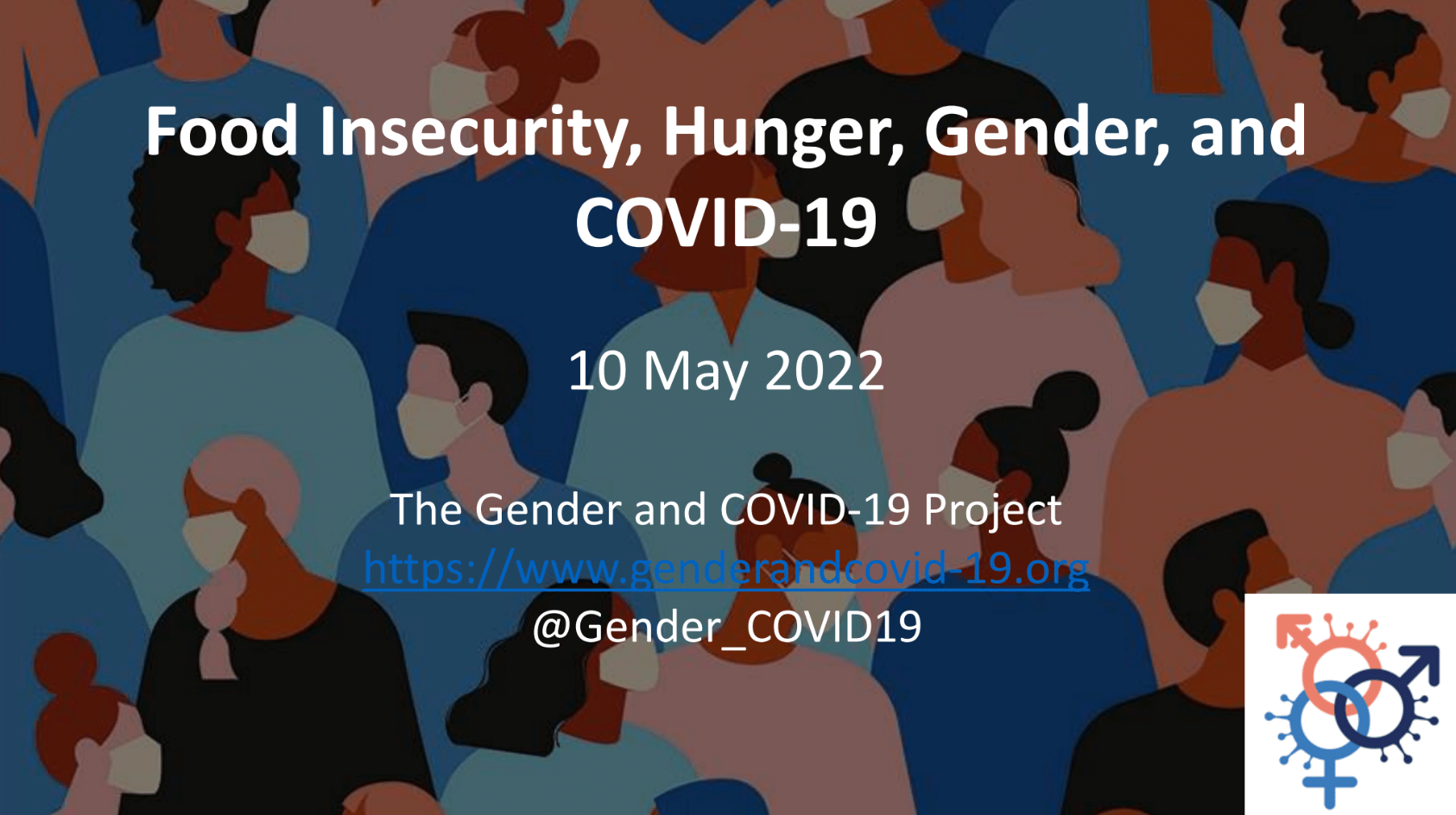 Food Insecurity, Hunger, Gender, and COVID-19

10 May 2022

The Gender and COVID-19 Project
https://www.genderandcovid-19.org
@Gender_COVID19